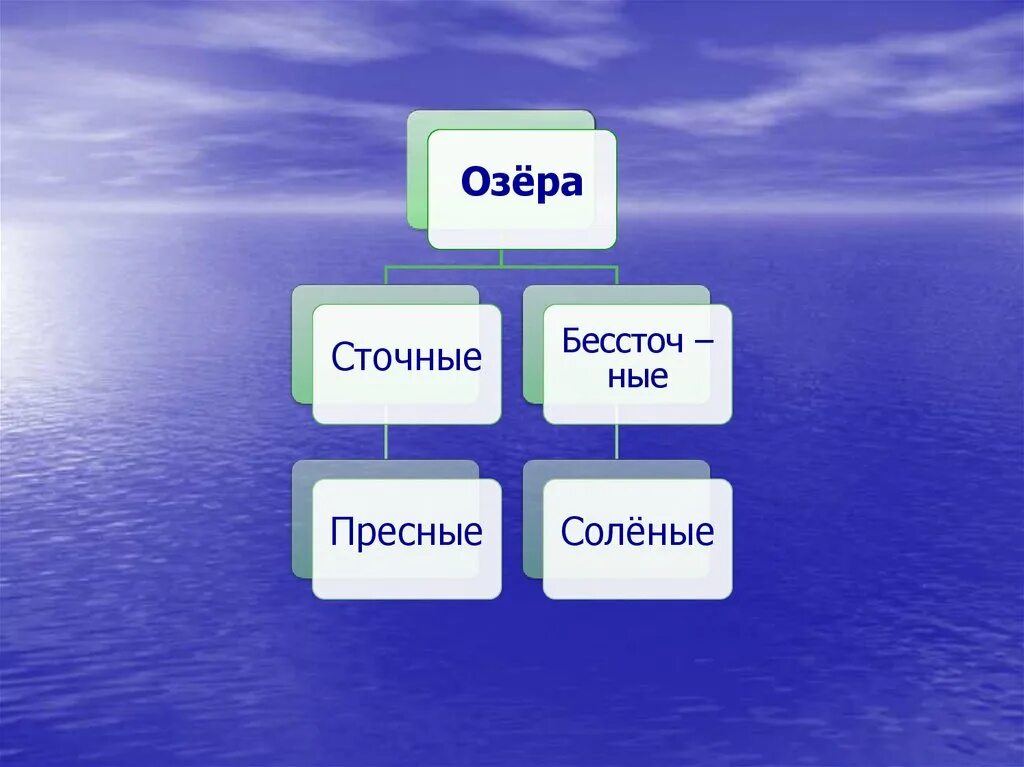 Озёра

Сточные

Бессточ – ные

Пресные

Солёные